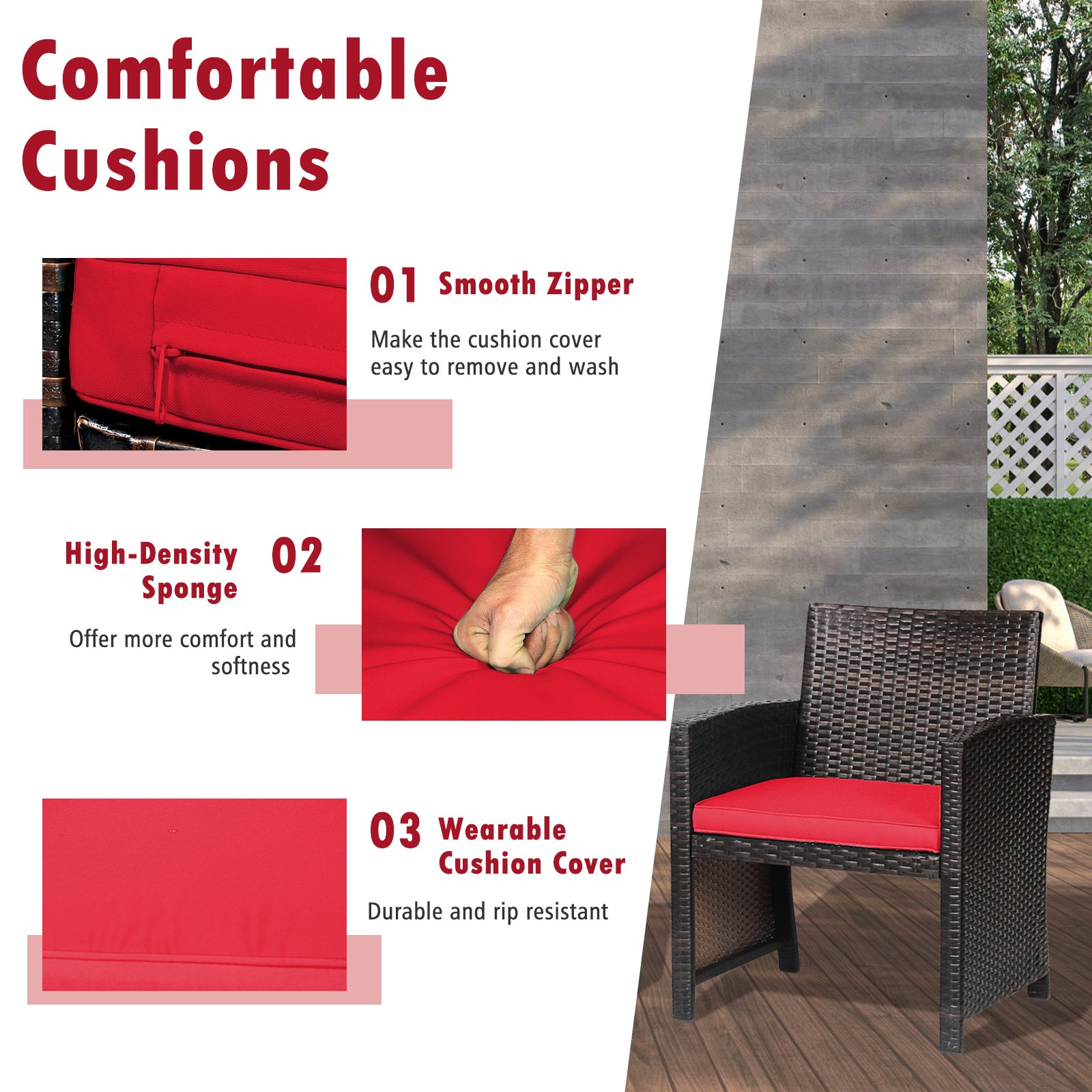 Comfortable Cushions

01 Smooth Zipper

Make the cushion cover easy to remove and wash

High-Density Sponge 02

Offer more comfort and softness

03 Wearable Cushion Cover

Durable and rip resistant